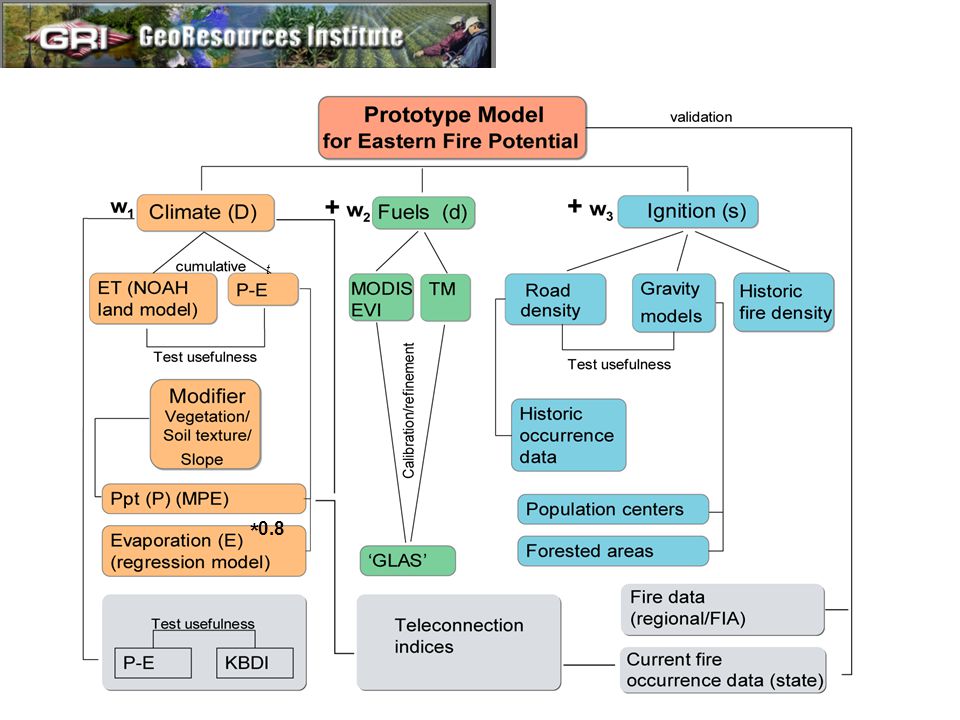 GRI GeoResources Institute

Prototype Model for Eastern Fire Potential

validation

$w_1$ Climate (D)

+ $w_2$ Fuels (d)

+ $w_3$ Ignition (s)

cumulative

ET (NOAH land model)

P-E

Test usefulness

Modifier Vegetation/ Soil texture/ Slope

Ppt (P) (MPE)

*0.8

Evaporation (E) (regression model)

Test usefulness

P-E

KBDI

MODIS EVI

TM

Calibration/refinement

'GLAS'

Teleconnection indices

Road density

Gravity models

Historic fire density

Test usefulness

Historic occurrence data

Population centers

Forested areas

Fire data (regional/FIA)

Current fire occurrence data (state)